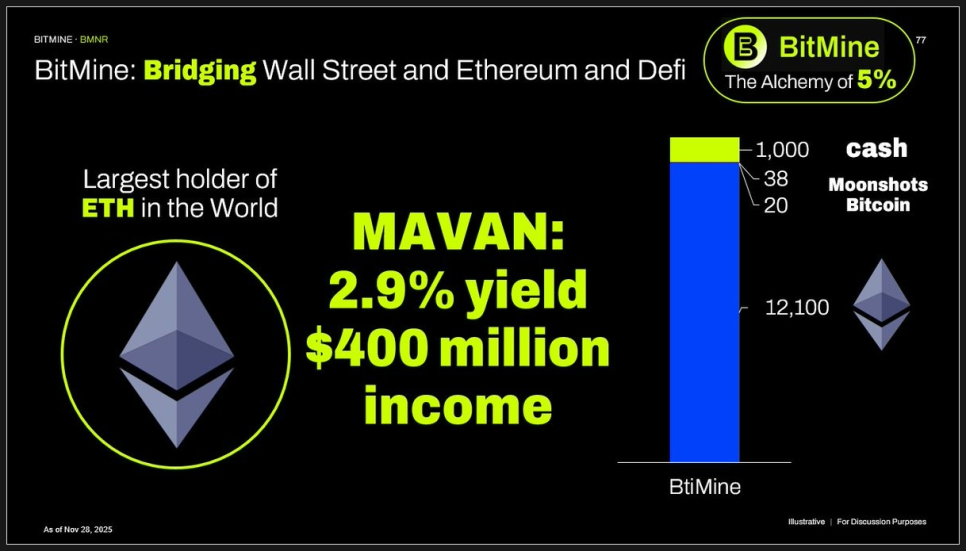 BITMINE · BMNR

BitMine: Bridging Wall Street and Ethereum and Defi

BitMine
The Alchemy of 5%

77

Largest holder of ETH in the World

MAVAN:
2.9% yield
$400 million income

1,000
38
20
12,100

cash
Moonshots
Bitcoin

BtiMine

As of Nov 28, 2025

Illustrative | For Discussion Purposes